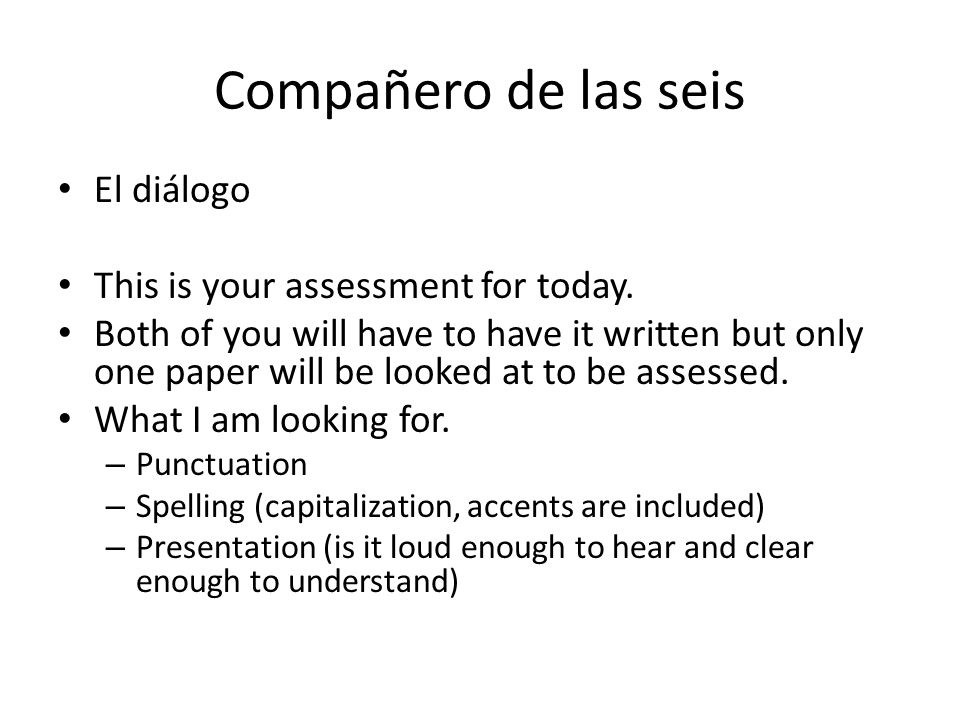 Compañero de las seis

• El diálogo

• This is your assessment for today.
• Both of you will have to have it written but only one paper will be looked at to be assessed.
• What I am looking for.
– Punctuation
– Spelling (capitalization, accents are included)
– Presentation (is it loud enough to hear and clear enough to understand)